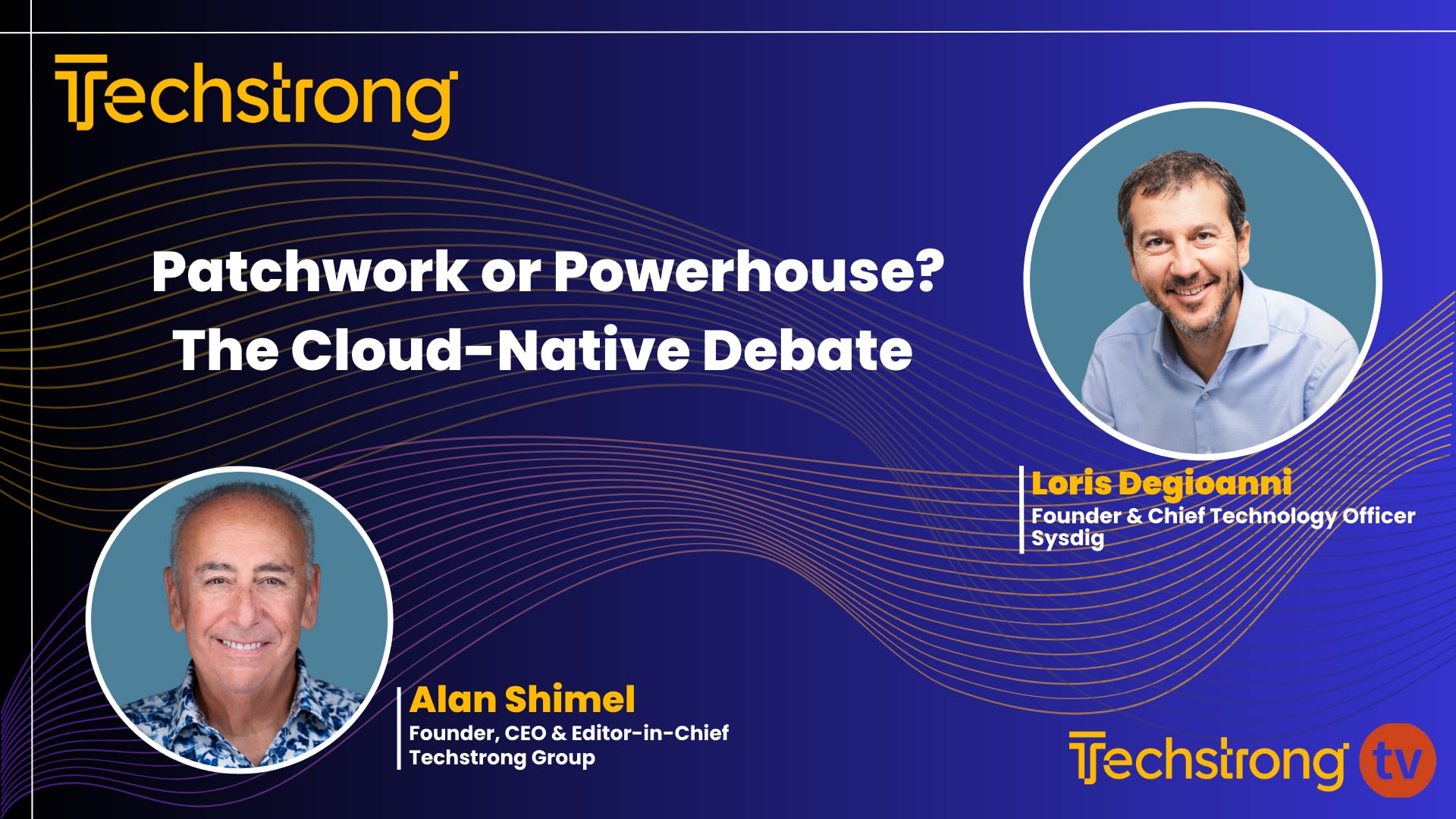 Techstrong

Patchwork or Powerhouse?
The Cloud-Native Debate

Loris Degioanni
Founder & Chief Technology Officer
Sysdig

Alan Shimel
Founder, CEO & Editor-in-Chief
Techstrong Group

Techstrong tv